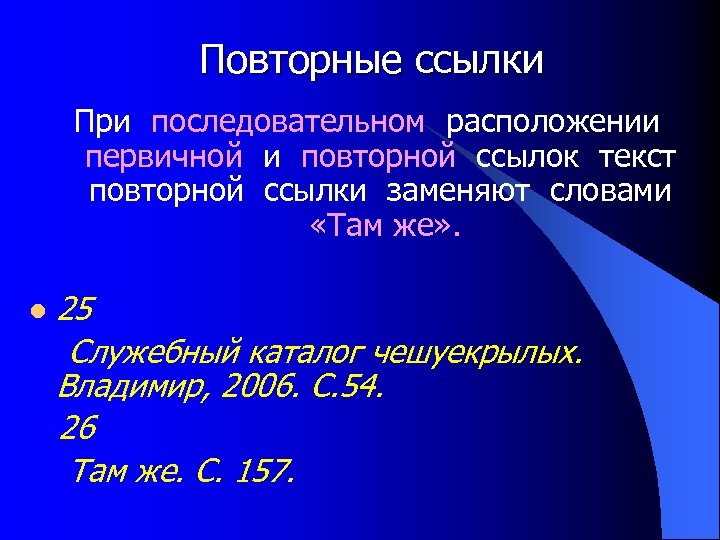 Повторные ссылки

При последовательном расположении первичной и повторной ссылок текст повторной ссылки заменяют словами «Там же».

25

Служебный каталог чешуекрылых. Владимир, 2006. С.54.

26

Там же. С. 157.